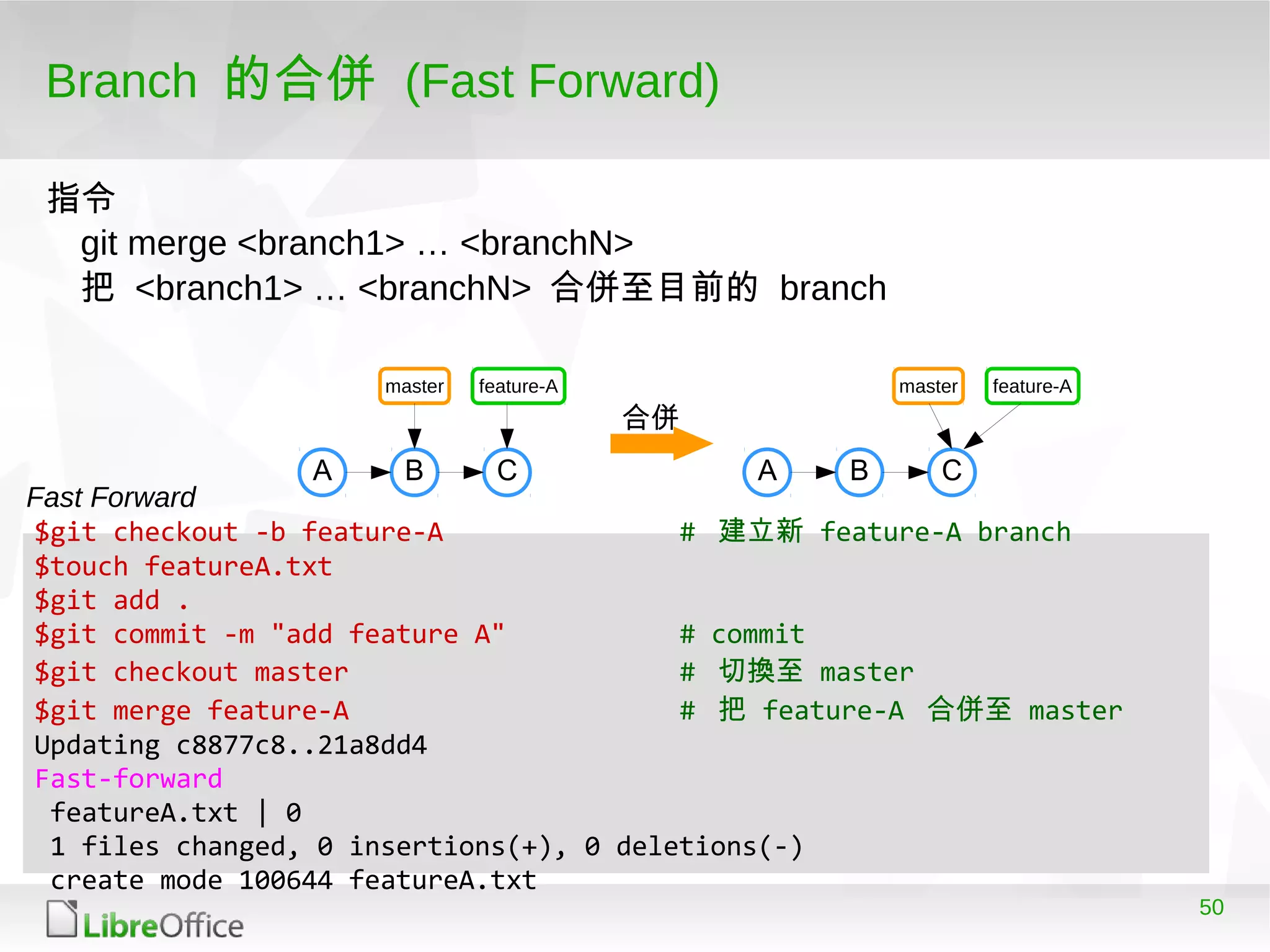 Branch 的合併 (Fast Forward)

指令

git merge <branch1> … <branchN>

把 <branch1> … <branchN> 合併至目前的 branch

master feature-A

A B C

合併

master feature-A

A B C

Fast Forward

$git checkout -b feature-A # 建立新 feature-A branch
$touch featureA.txt
$git add .
$git commit -m "add feature A" # commit
$git checkout master # 切換至 master
$git merge feature-A # 把 feature-A 合併至 master
Updating c8877c8..21a8dd4
Fast-forward
 featureA.txt | 0
 1 files changed, 0 insertions(+), 0 deletions(-)
 create mode 100644 featureA.txt

LibreOffice

50